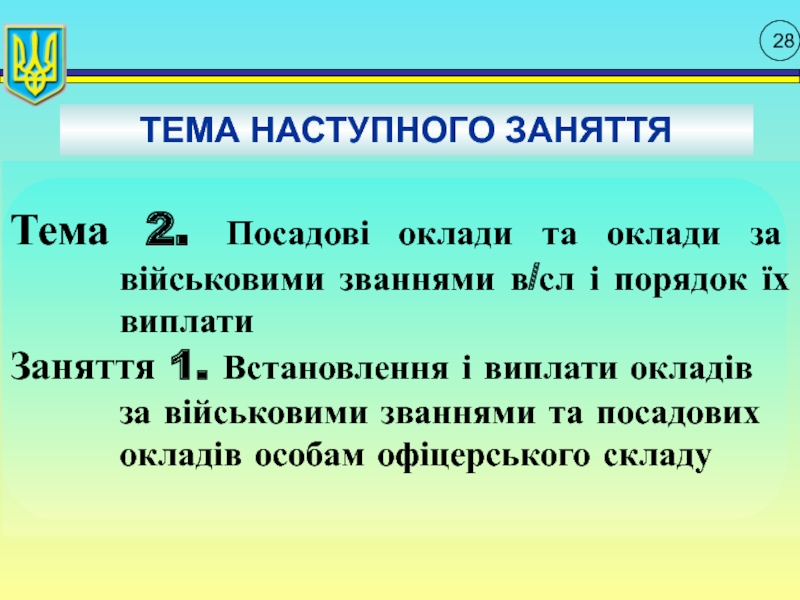 28

ТЕМА НАСТУПНОГО ЗАНЯТТЯ

Тема 2. Посадові оклади та оклади за військовими званнями в/сл і порядок їх виплати

Заняття 1. Встановлення і виплати окладів за військовими званнями та посадових окладів особам офіцерського складу